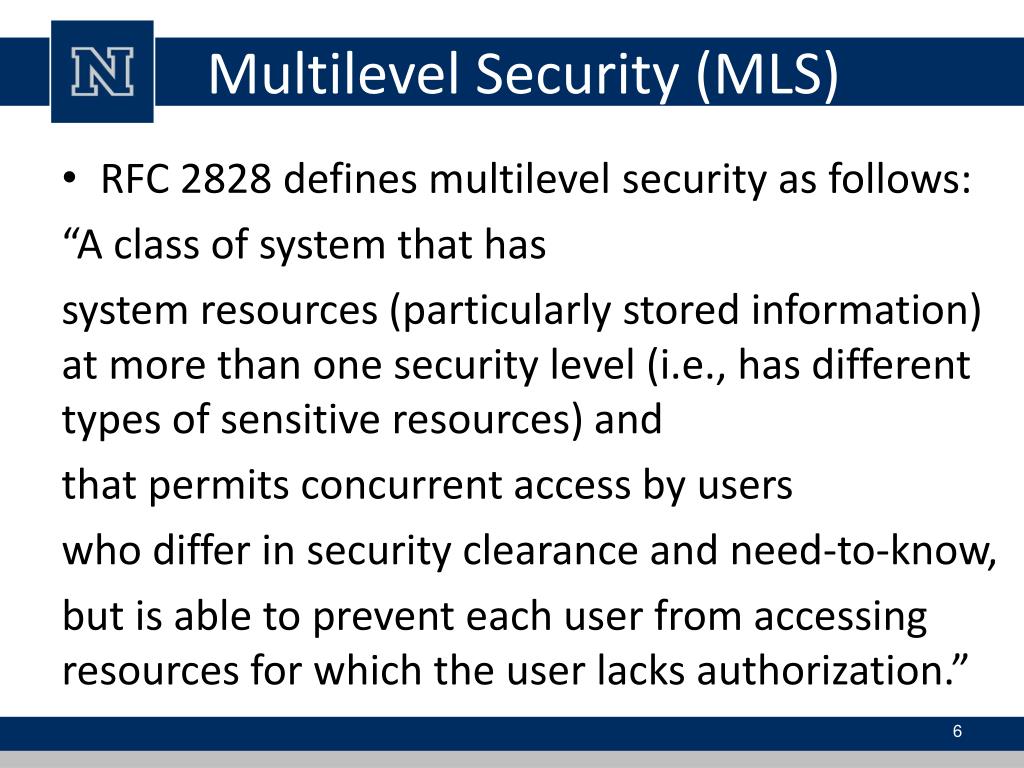 N

Multilevel Security (MLS)

• RFC 2828 defines multilevel security as follows:

“A class of system that has

system resources (particularly stored information) at more than one security level (i.e., has different types of sensitive resources) and

that permits concurrent access by users

who differ in security clearance and need-to-know,

but is able to prevent each user from accessing resources for which the user lacks authorization.”

6